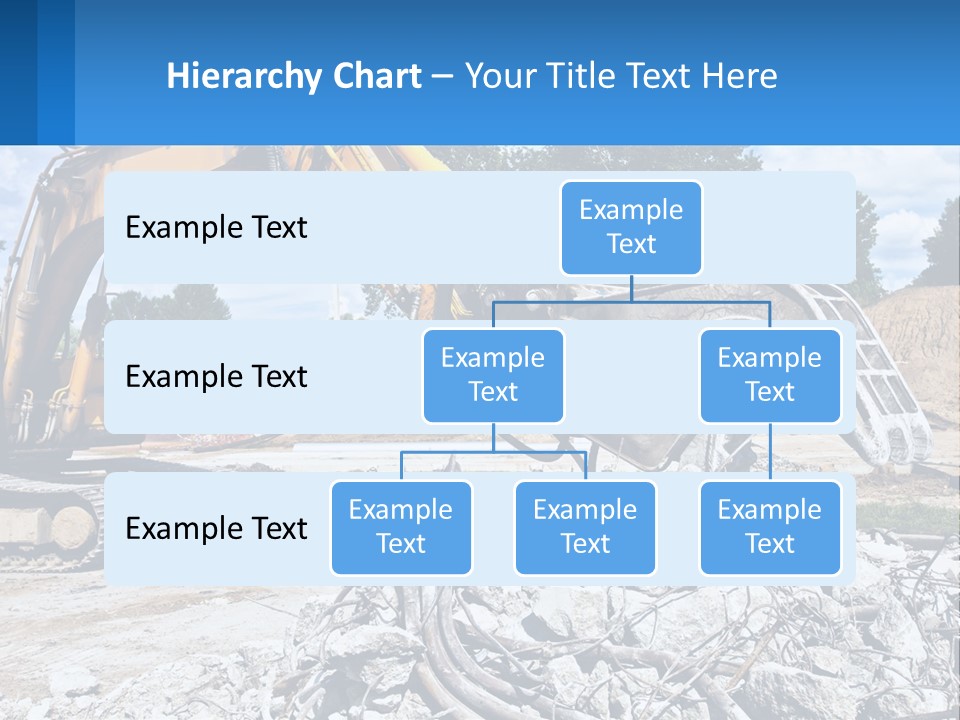 Hierarchy Chart – Your Title Text Here

Example Text

Example Text

Example Text

Example Text

Example Text

Example Text

Example Text

Example Text

Example Text